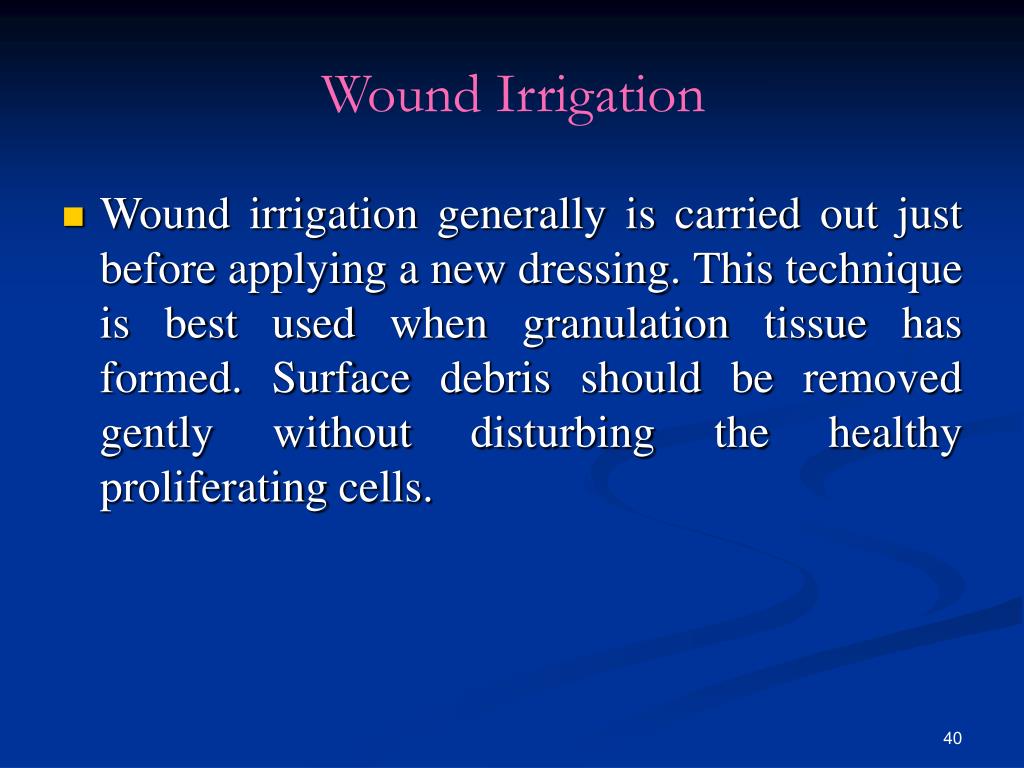 Wound Irrigation

Wound irrigation generally is carried out just before applying a new dressing. This technique is best used when granulation tissue has formed. Surface debris should be removed gently without disturbing the healthy proliferating cells.

40